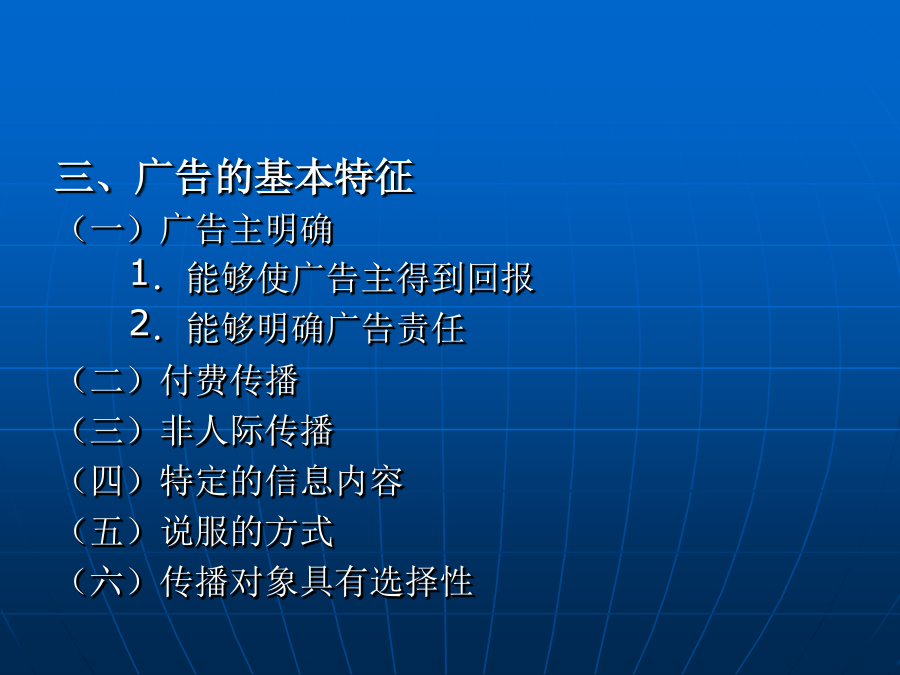 三、广告的基本特征

（一）广告主明确

1. 能够使广告主得到回报

2. 能够明确广告责任

（二）付费传播

（三）非人际传播

（四）特定的信息内容

（五）说服的方式

（六）传播对象具有选择性